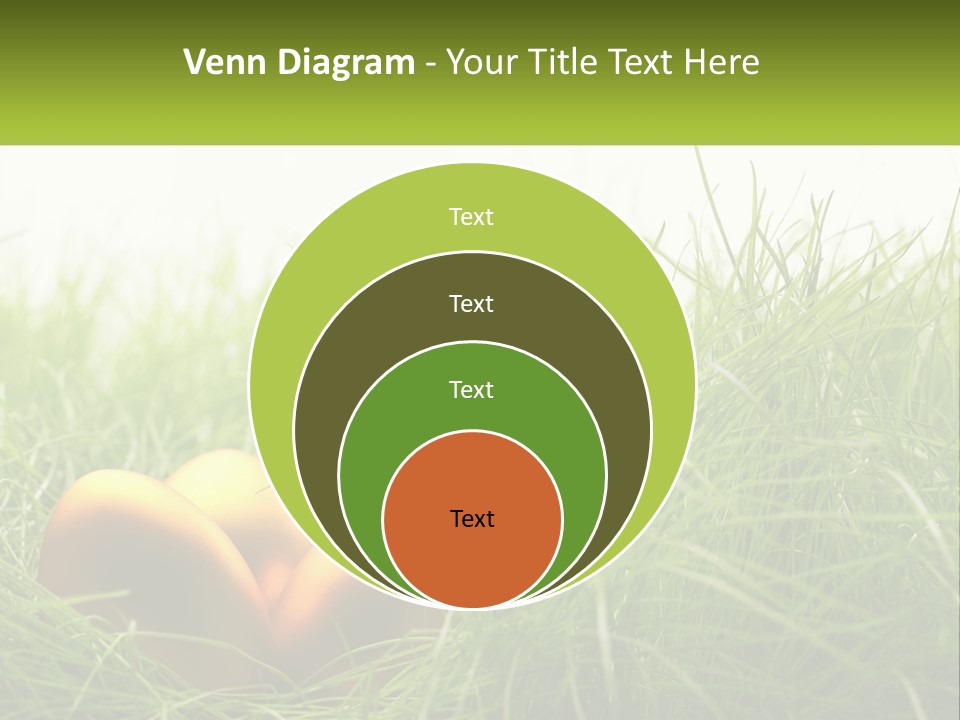 Venn Diagram - Your Title Text Here

Text

Text

Text

Text